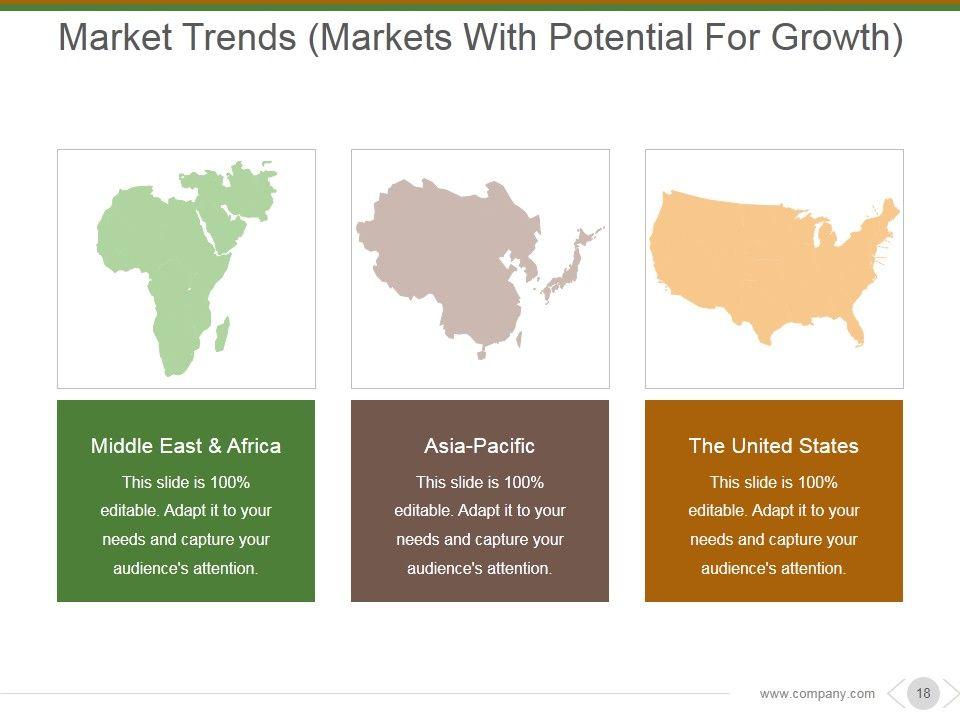 Market Trends (Markets With Potential For Growth)

Middle East & Africa

This slide is 100% editable. Adapt it to your needs and capture your audience's attention.

Asia-Pacific

This slide is 100% editable. Adapt it to your needs and capture your audience's attention.

The United States

This slide is 100% editable. Adapt it to your needs and capture your audience's attention.

www.company.com

18